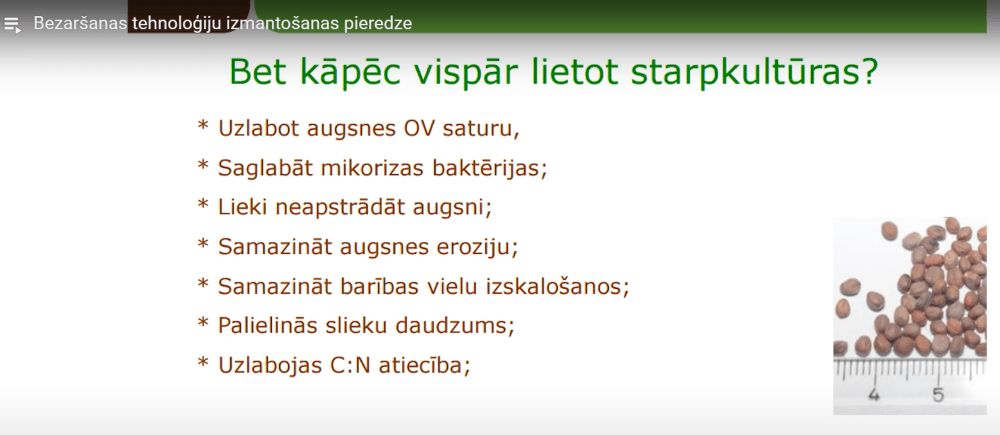 Bezaršanas tehnoloģiju izmantošanas pieredze

Bet kāpēc vispār lietot starpkultūras?

* Uzlabot augsnes OV saturu,
* Saglabāt mikorizas baktērijas;
* Lieki neapstrādāt augsni;
* Samazināt augsnes eroziju;
* Samazināt barības vielu izskalošanos;
* Palielinās slieku daudzums;
* Uzlabojas C:N atiecība;

4 5